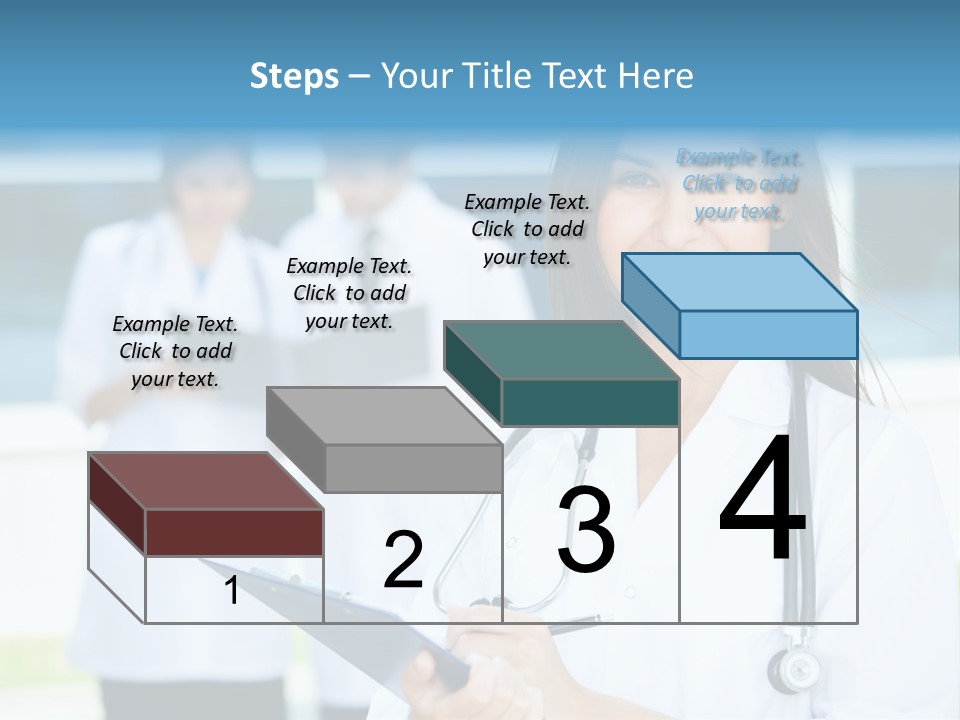 Steps – Your Title Text Here

Example Text. Click to add your text.

Example Text. Click to add your text.

Example Text. Click to add your text.

Example Text. Click to add your text.

1

2

3

4